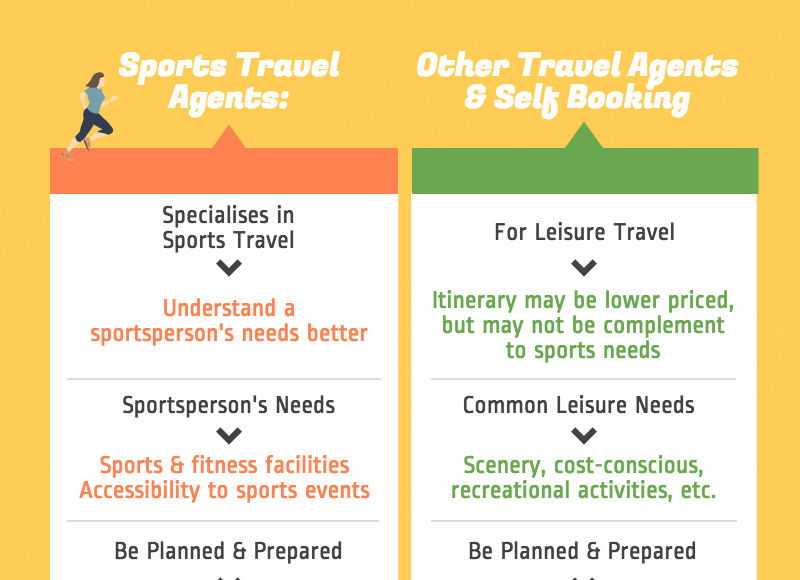 Sports Travel Agents:

Specialises in Sports Travel

Understand a sportsperson's needs better

Sportsperson's Needs

Sports & fitness facilities
Accessibility to sports events

Be Planned & Prepared

Other Travel Agents & Self Booking

For Leisure Travel

Itinerary may be lower priced, but may not be complement to sports needs

Common Leisure Needs

Scenery, cost-conscious, recreational activities, etc.

Be Planned & Prepared